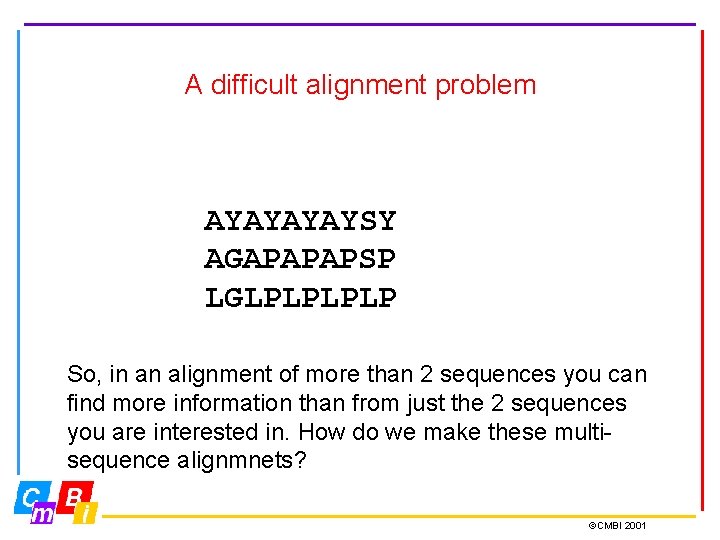 A difficult alignment problem

AYAYAYAYSY
AGAPAPAPSP
LGLPLPLPLP

So, in an alignment of more than 2 sequences you can find more information than from just the 2 sequences you are interested in. How do we make these multi-sequence alignmnets?

C m B i

©CMBI 2001